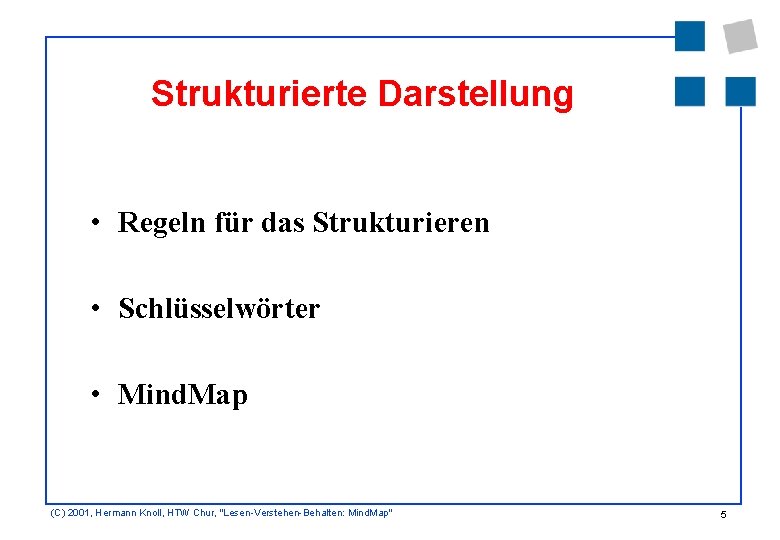 Strukturierte Darstellung

• Regeln für das Strukturieren

• Schlüsselwörter

• MindMap

(C) 2001, Hermann Knoll, HTW Chur, "Lesen-Verstehen-Behalten: MindMap"

5